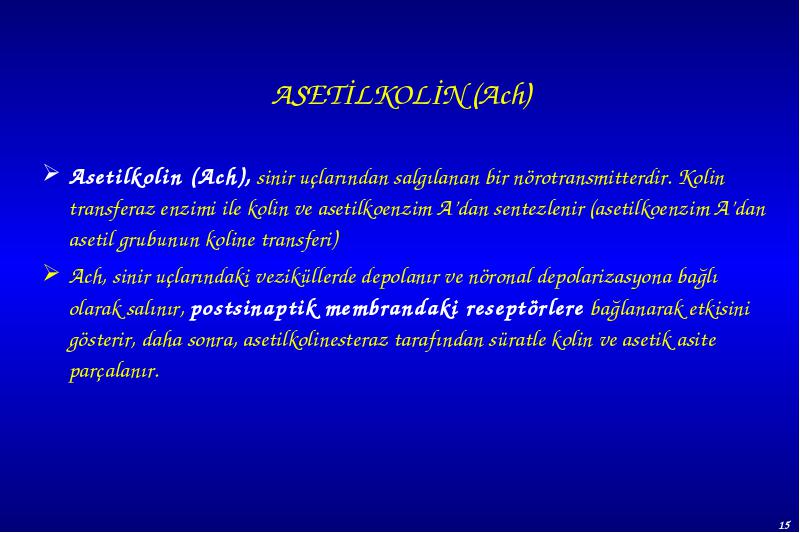 ASETİLKOLİN (Ach)

➢ Asetilkolin (Ach), sinir uçlarından salgılanan bir nörotransmitterdir. Kolin transferaz enzimi ile kolin ve asetilkoenzim A'dan sentezlenir (asetilkoenzim A'dan asetil grubunun koline transferi)

➢ Ach, sinir uçlarındaki veziküllerde depolanır ve nöronal depolarizasyona bağlı olarak salınır, postsinaptik membrandaki reseptörlere bağlanarak etkisini gösterir, daha sonra, asetilkolinesteraz tarafından süratle kolin ve asetik asite parçalanır.

15